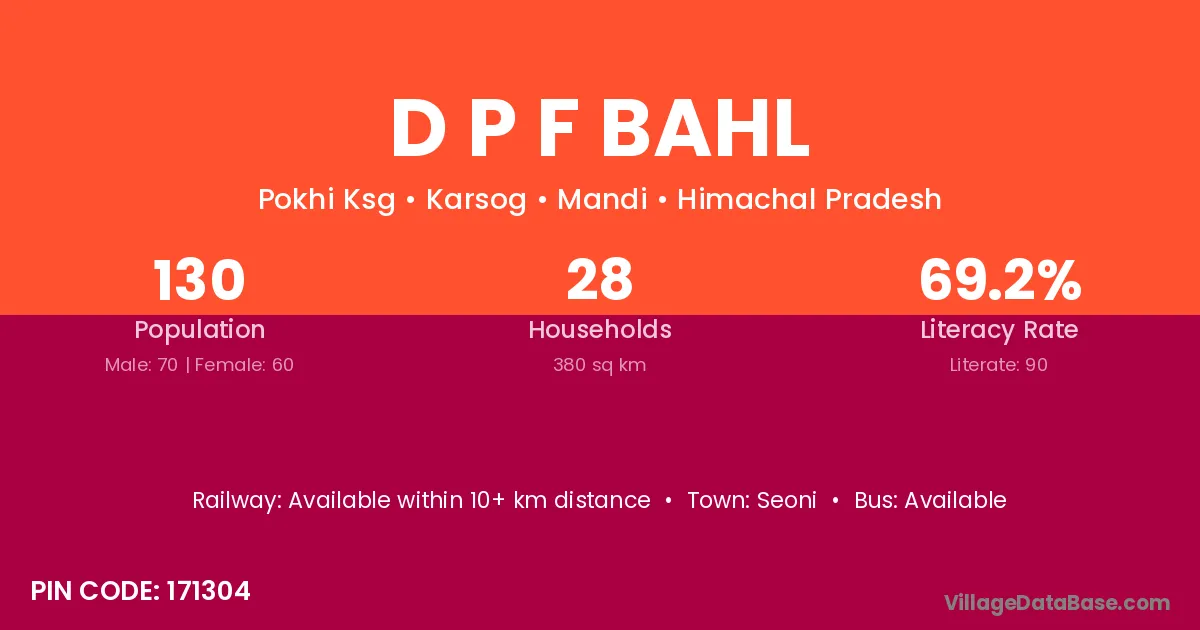 D P F BAHL

Pokhi Ksg • Karsog • Mandi • Himachal Pradesh

130
Population
Male: 70 | Female: 60

28
Households
380 sq km

69.2%
Literacy Rate
Literate: 90

Railway: Available within 10+ km distance • Town: Seoni • Bus: Available

PIN CODE: 171304

VillageDataBase.com